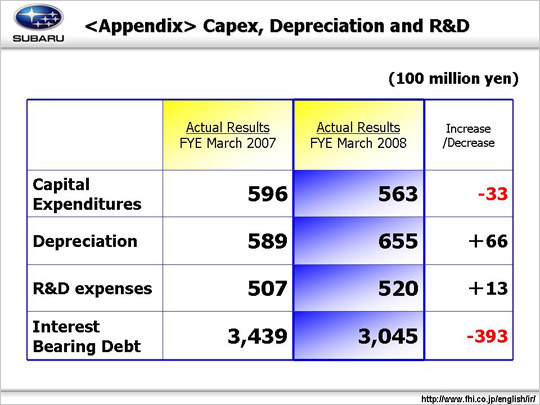 SUBARU

<Appendix> Capex, Depreciation and R&D

(100 million yen)

| | Actual Results FYE March 2007 | Actual Results FYE March 2008 | Increase /Decrease |
|---|---|---|---|
| Capital Expenditures | 596 | 563 | -33 |
| Depreciation | 589 | 655 | +66 |
| R&D expenses | 507 | 520 | +13 |
| Interest Bearing Debt | 3,439 | 3,045 | -393 |

http://www.fhi.co.jp/english/ir/